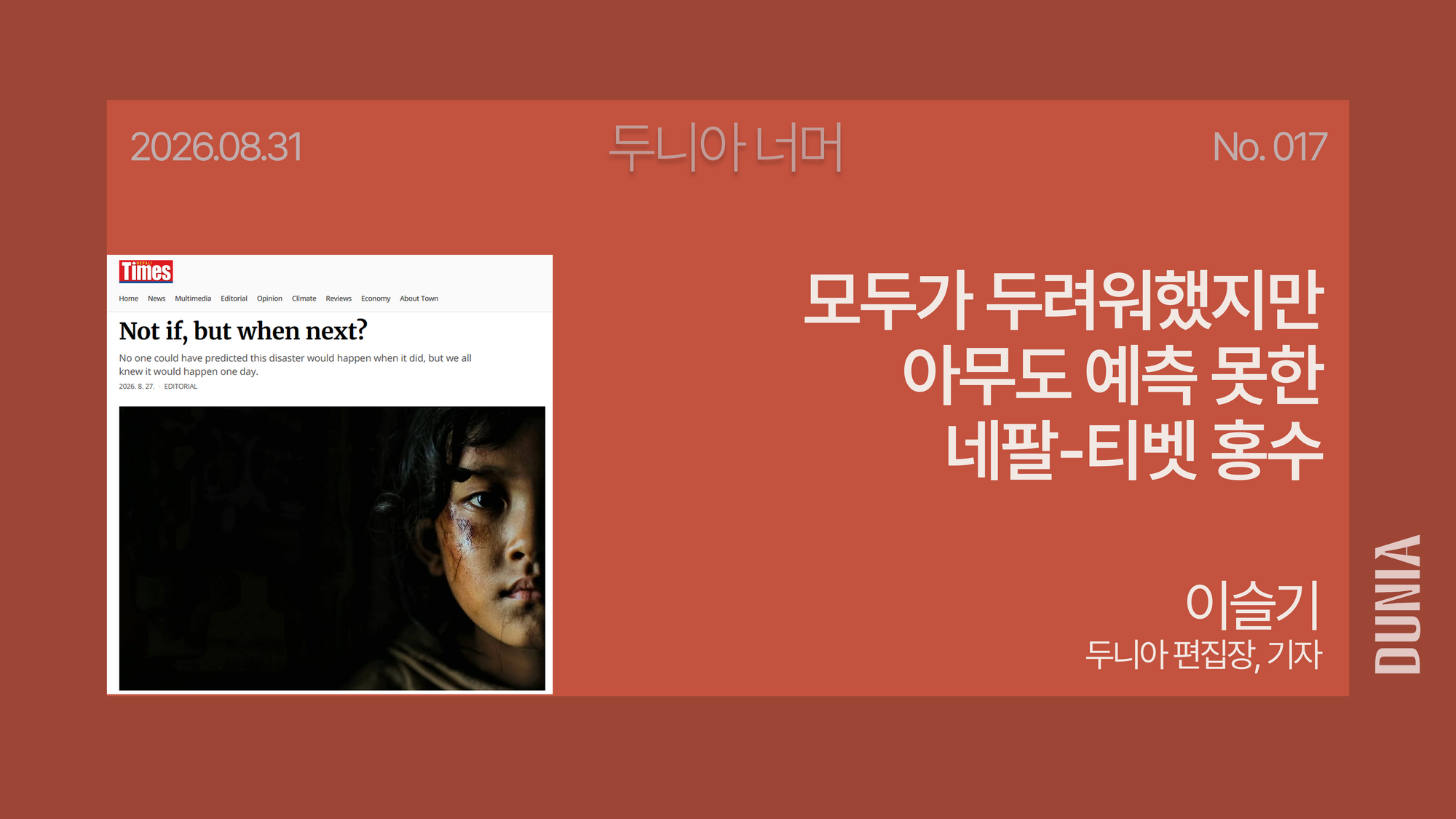 2026.08.31

두니아 너머

No. 017

NEPALI Times

Home News Multimedia Editorial Opinion Climate Reviews Economy About Town

Not if, but when next?

No one could have predicted this disaster would happen when it did, but we all knew it would happen one day.

2026. 8. 27. · EDITORIAL

모두가 두려워했지만 아무도 예측 못한 네팔-티벳 홍수

이슬기
두니아 편집장, 기자

DUNIA